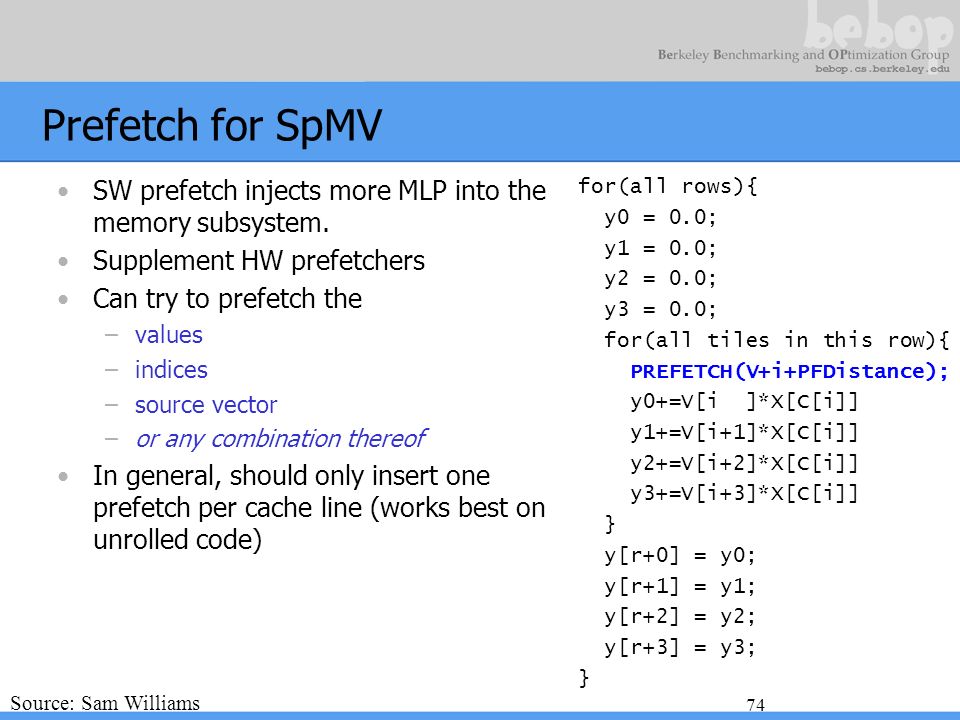 bebop

Berkeley Benchmarking and OPtimization Group
bebop.cs.berkeley.edu

Prefetch for SpMV

• SW prefetch injects more MLP into the memory subsystem.
• Supplement HW prefetchers
• Can try to prefetch the
– values
– indices
– source vector
– or any combination thereof
• In general, should only insert one prefetch per cache line (works best on unrolled code)

for(all rows){
 y0 = 0.0;
 y1 = 0.0;
 y2 = 0.0;
 y3 = 0.0;
 for(all tiles in this row){
 PREFETCH(V+i+PFDistance);
 y0+=V[i ]*X[C[i]]
 y1+=V[i+1]*X[C[i]]
 y2+=V[i+2]*X[C[i]]
 y3+=V[i+3]*X[C[i]]
 }
 y[r+0] = y0;
 y[r+1] = y1;
 y[r+2] = y2;
 y[r+3] = y3;
}

Source: Sam Williams

74